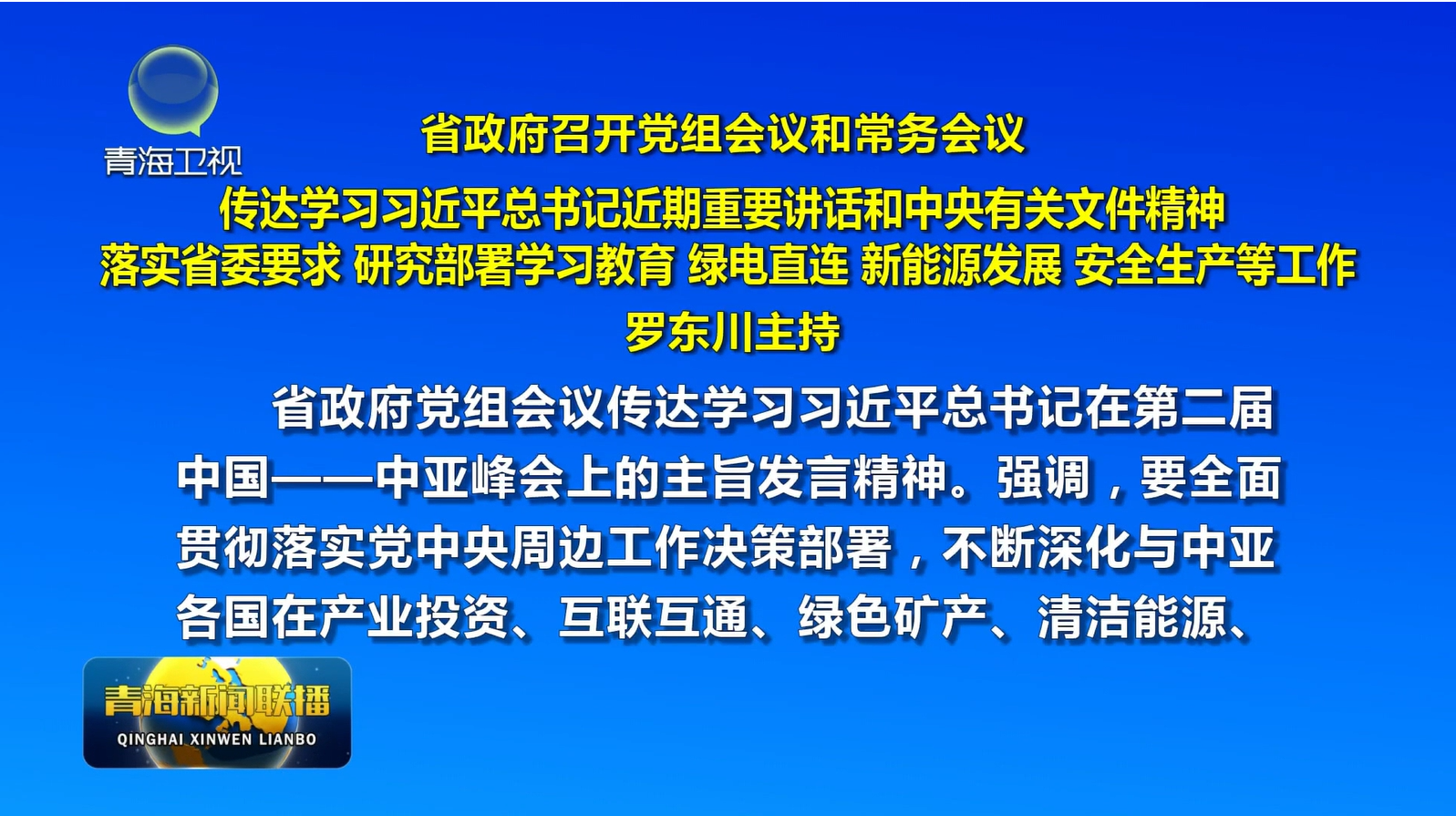 青海卫视

省政府召开党组会议和常务会议
传达学习习近平总书记近期重要讲话和中央有关文件精神
落实省委要求 研究部署学习教育 绿电直连 新能源发展 安全生产等工作
罗东川主持

省政府党组会议传达学习习近平总书记在第二届中国——中亚峰会上的主旨发言精神。强调，要全面贯彻落实党中央周边工作决策部署，不断深化与中亚各国在产业投资、互联互通、绿色矿产、清洁能源、

青海新闻联播
QINGHAI XINWEN LIANBO